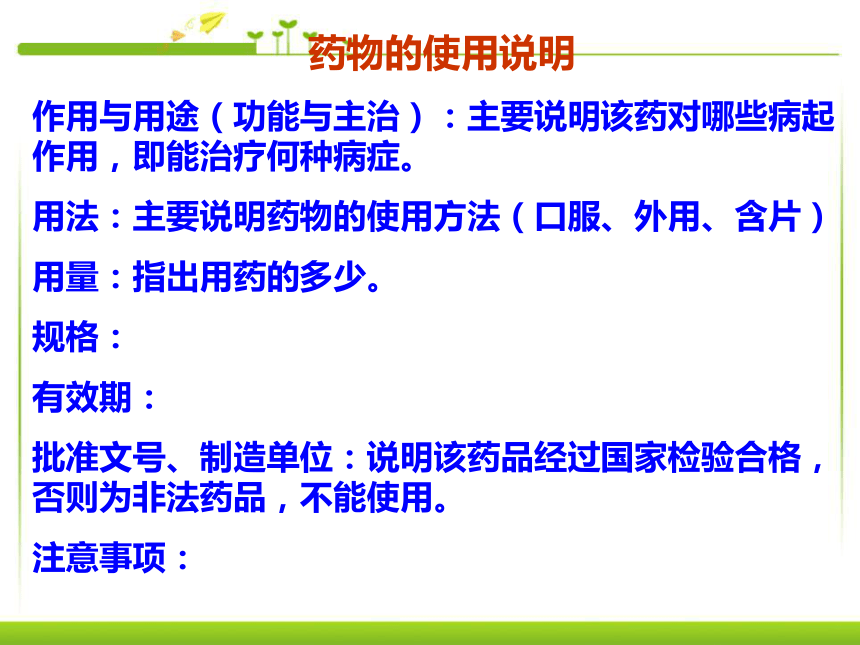 药物的使用说明

作用与用途（功能与主治）：主要说明该药对哪些病起作用，即能治疗何种病症。

用法：主要说明药物的使用方法（口服、外用、含片）

用量：指出用药的多少。

规格：

有效期：

批准文号、制造单位：说明该药品经过国家检验合格，否则为非法药品，不能使用。

注意事项：